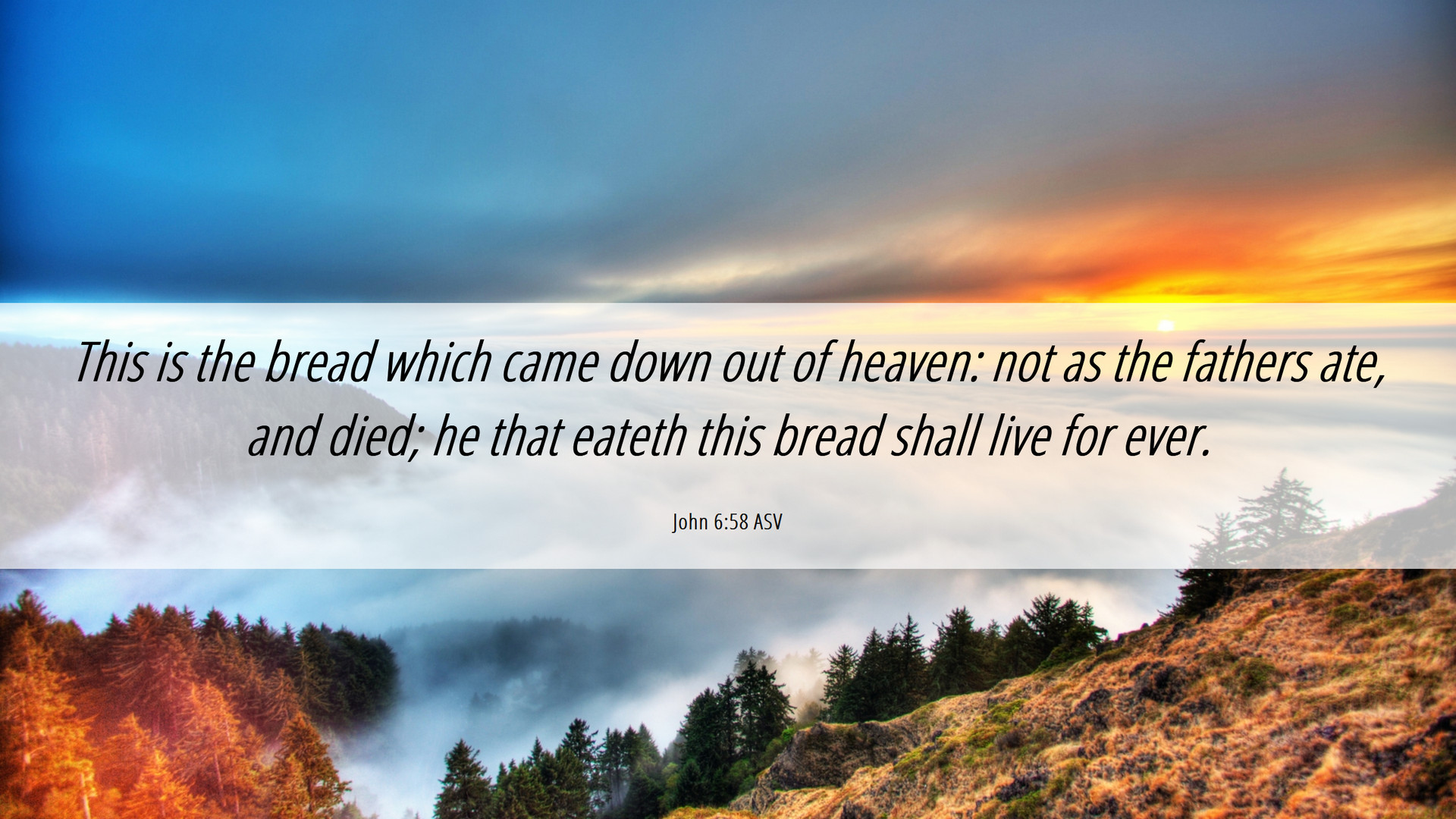 This is the bread which came down out of heaven: not as the fathers ate, and died; he that eateth this bread shall live for ever.

John 6:58 ASV